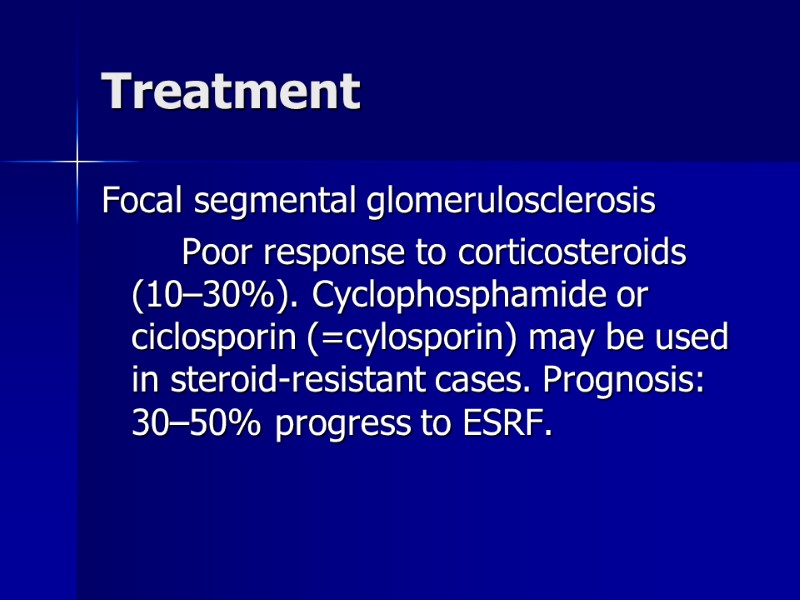 Treatment

Focal segmental glomerulosclerosis

Poor response to corticosteroids (10–30%). Cyclophosphamide or ciclosporin (=cylosporin) may be used in steroid-resistant cases. Prognosis: 30–50% progress to ESRF.